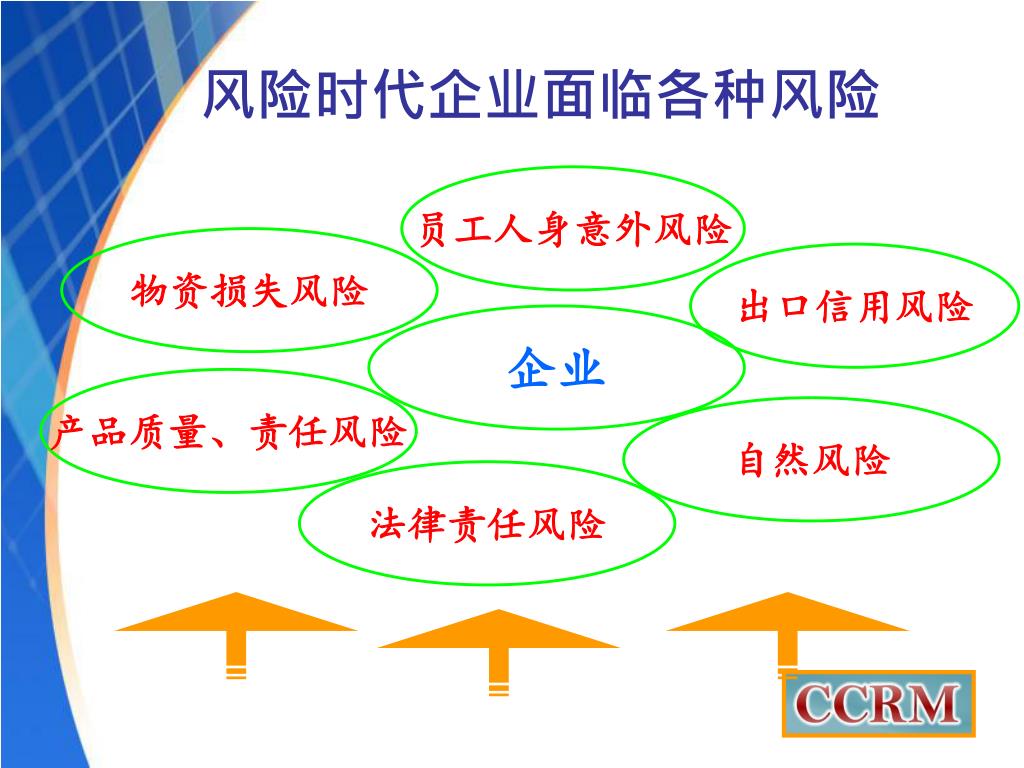 风险时代企业面临各种风险

员工人身意外风险

物资损失风险

出口信用风险

企业

产品质量、责任风险

自然风险

法律责任风险

CCRM